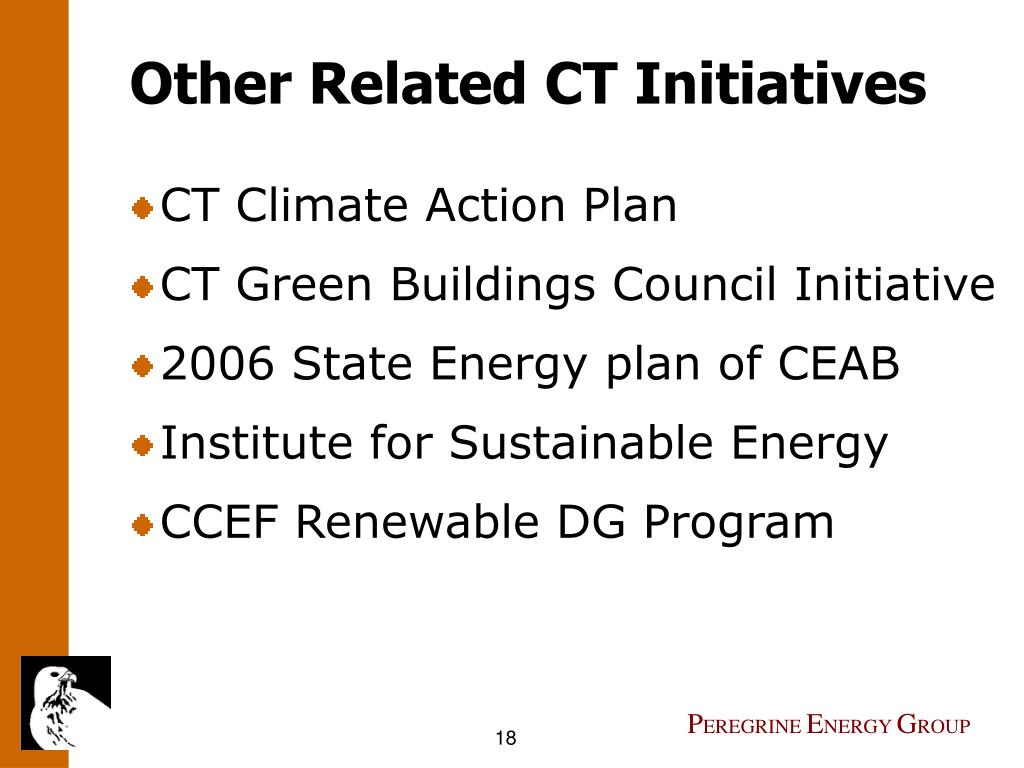 Other Related CT Initiatives

CT Climate Action Plan

CT Green Buildings Council Initiative

2006 State Energy plan of CEAB

Institute for Sustainable Energy

CCEF Renewable DG Program

18

PEREGRINE ENERGY GROUP